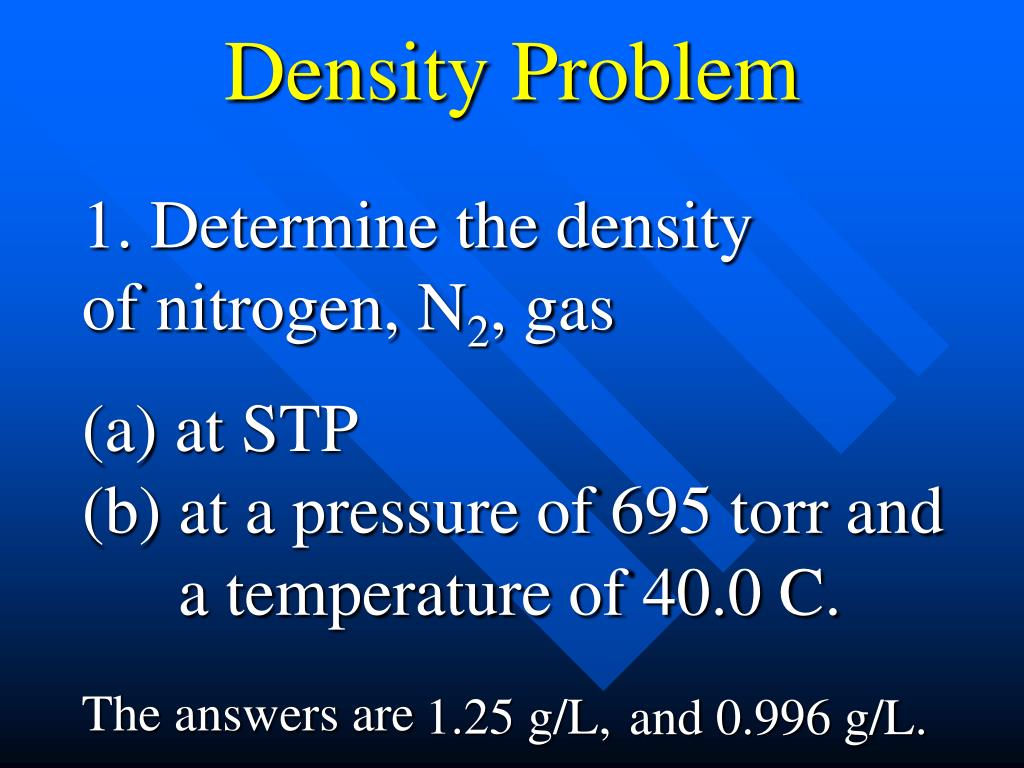 Density Problem

1. Determine the density of nitrogen, $N_2$, gas

(a) at STP
(b) at a pressure of 695 torr and a temperature of 40.0 C.

The answers are 1.25 g/L, and 0.996 g/L.